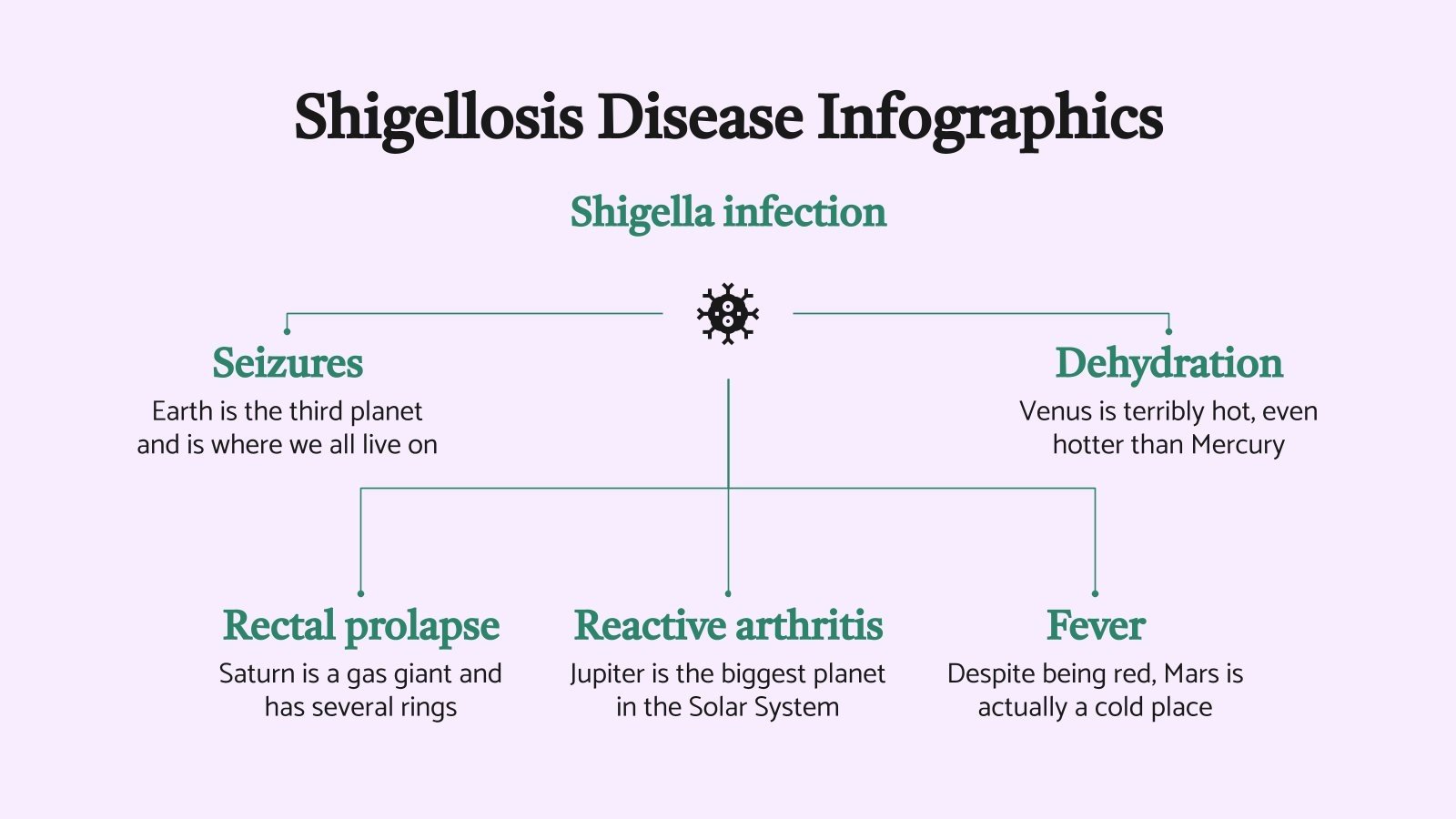 Shigellosis Disease Infographics

Shigella infection

Seizures
Earth is the third planet and is where we all live on

Dehydration
Venus is terribly hot, even hotter than Mercury

Rectal prolapse
Saturn is a gas giant and has several rings

Reactive arthritis
Jupiter is the biggest planet in the Solar System

Fever
Despite being red, Mars is actually a cold place